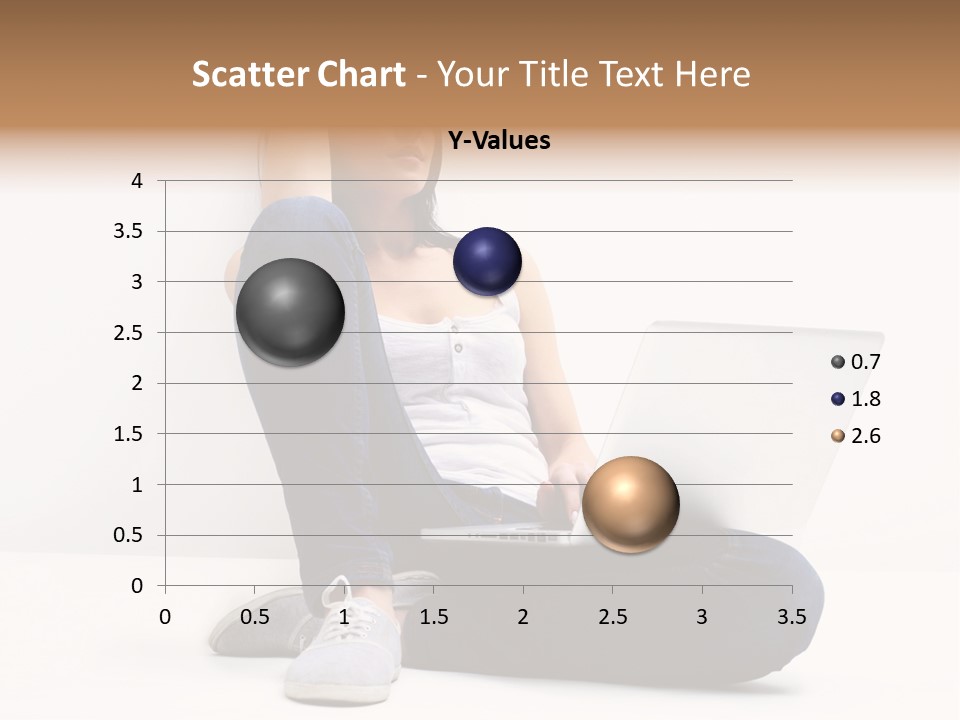 Scatter Chart - Your Title Text Here

Y-Values

4
3.5
3
2.5
2
1.5
1
0.5
0

0 0.5 1 1.5 2 2.5 3 3.5

0.7
1.8
2.6